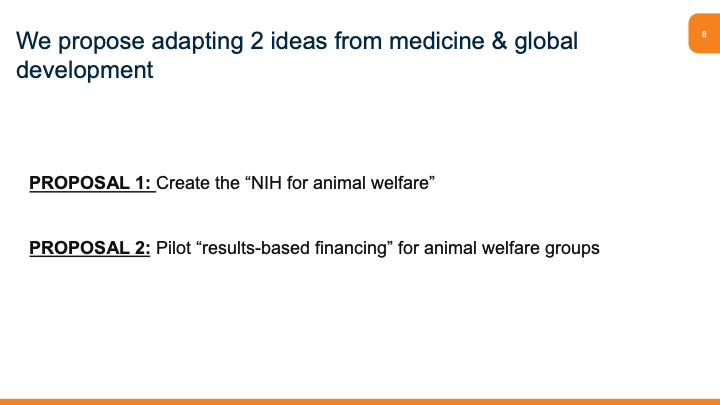 We propose adapting 2 ideas from medicine & global development

8

PROPOSAL 1: Create the “NIH for animal welfare”

PROPOSAL 2: Pilot “results-based financing” for animal welfare groups